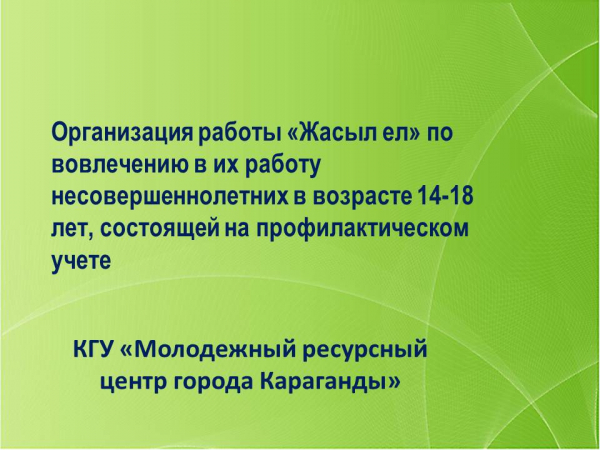 Организация работы «Жасыл ел» по вовлечению в их работу несовершеннолетних в возрасте 14-18 лет, состоящей на профилактическом учете

КГУ «Молодежный ресурсный центр города Караганды»